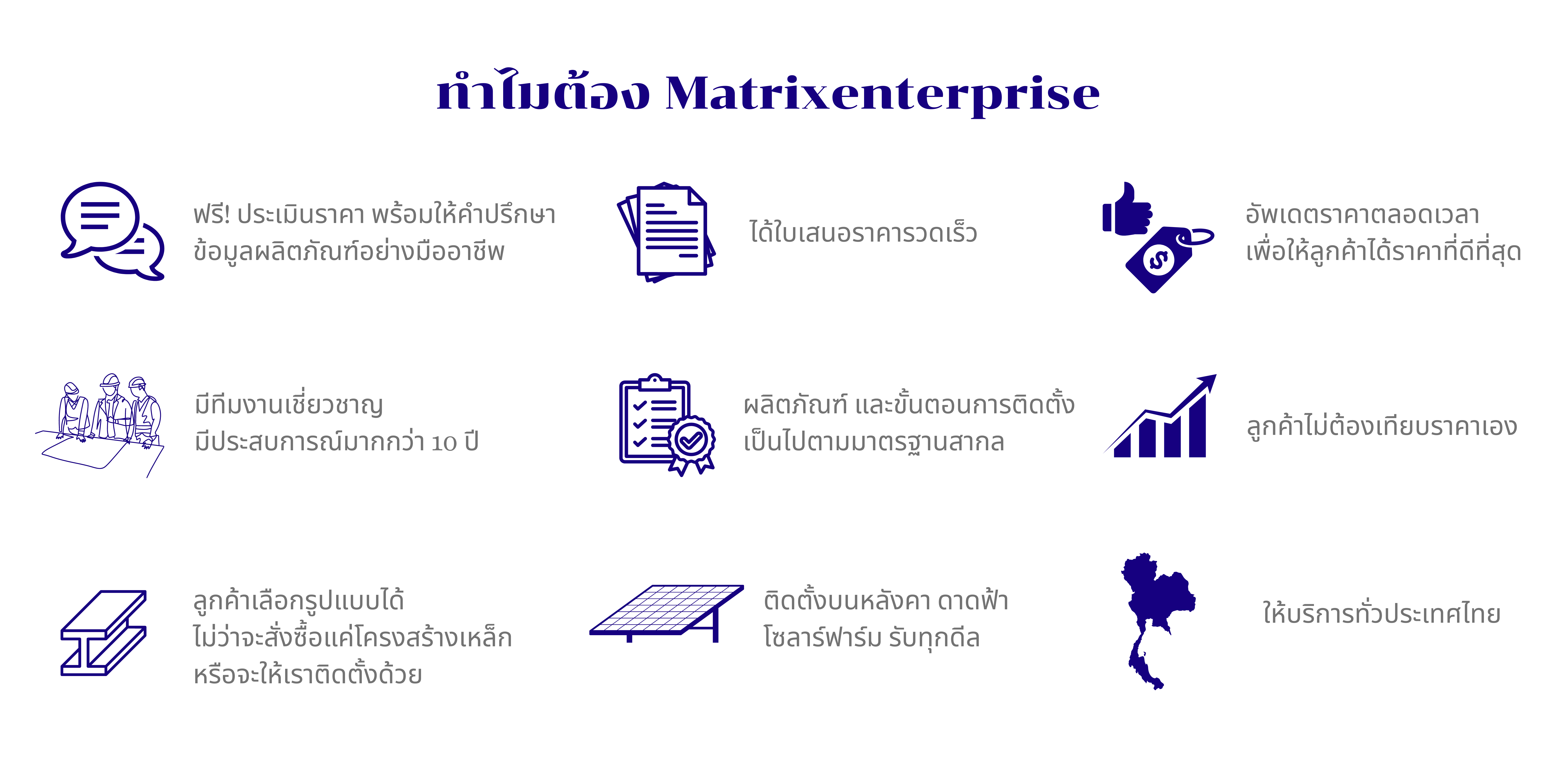 ทำไมต้อง Matrixenterprise

ฟรี! ประเมินราคา พร้อมให้คำปรึกษา ข้อมูลผลิตภัณฑ์อย่างมืออาชีพ

ได้ใบเสนอราคารวดเร็ว

อัพเดตราคาตลอดเวลา เพื่อให้ลูกค้าได้ราคาที่ดีที่สุด

มีทีมงานเชี่ยวชาญ มีประสบการณ์มากกว่า 10 ปี

ผลิตภัณฑ์ และขั้นตอนการติดตั้ง เป็นไปตามมาตรฐานสากล

ลูกค้าไม่ต้องเทียบราคาเอง

ลูกค้าเลือกรูปแบบได้ ไม่ว่าจะสั่งซื้อแค่โครงสร้างเหล็ก หรือจะให้เราติดตั้งด้วย

ติดตั้งบนหลังคา ดาดฟ้า โซลาร์ฟาร์ม รับทุกดีล

ให้บริการทั่วประเทศไทย